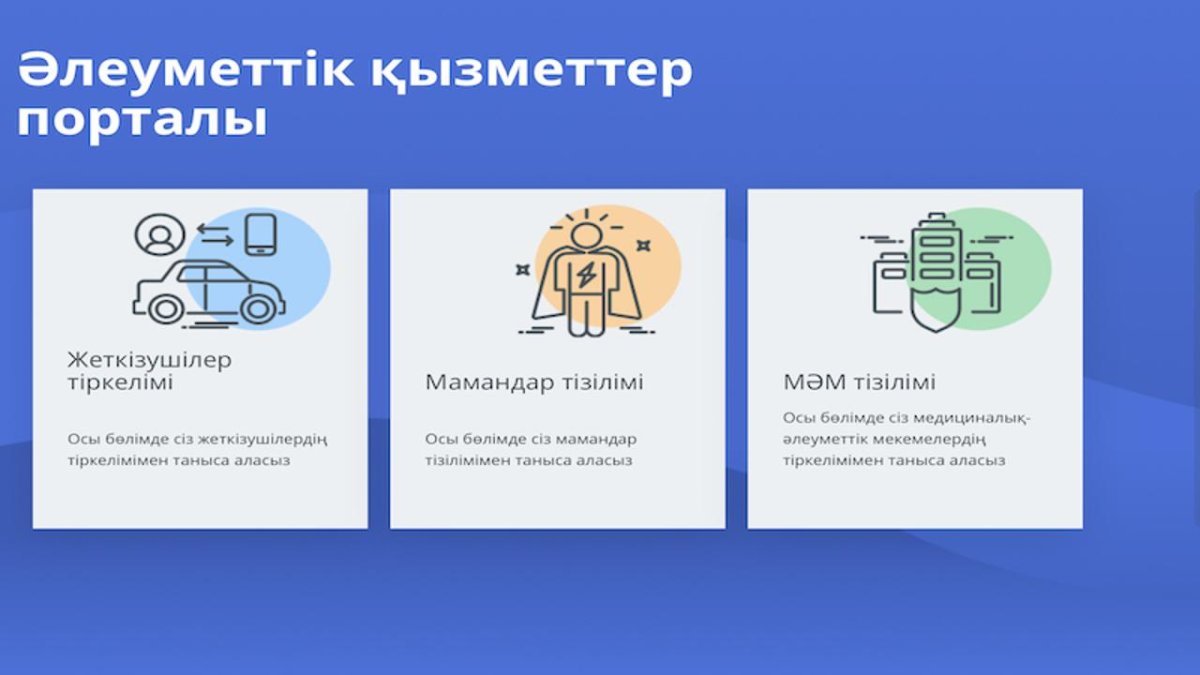 Әлеуметтік қызметтер порталы

Жеткізушілер тіркелімі

Осы бөлімде сіз жеткізушілердің тіркелімімен таныса аласыз

Мамандар тізілімі

Осы бөлімде сіз мамандар тізілімімен таныса аласыз

МӘМ тізілімі

Осы бөлімде сіз медициналық-әлеуметтік мекемелердің тіркелімімен таныса аласыз